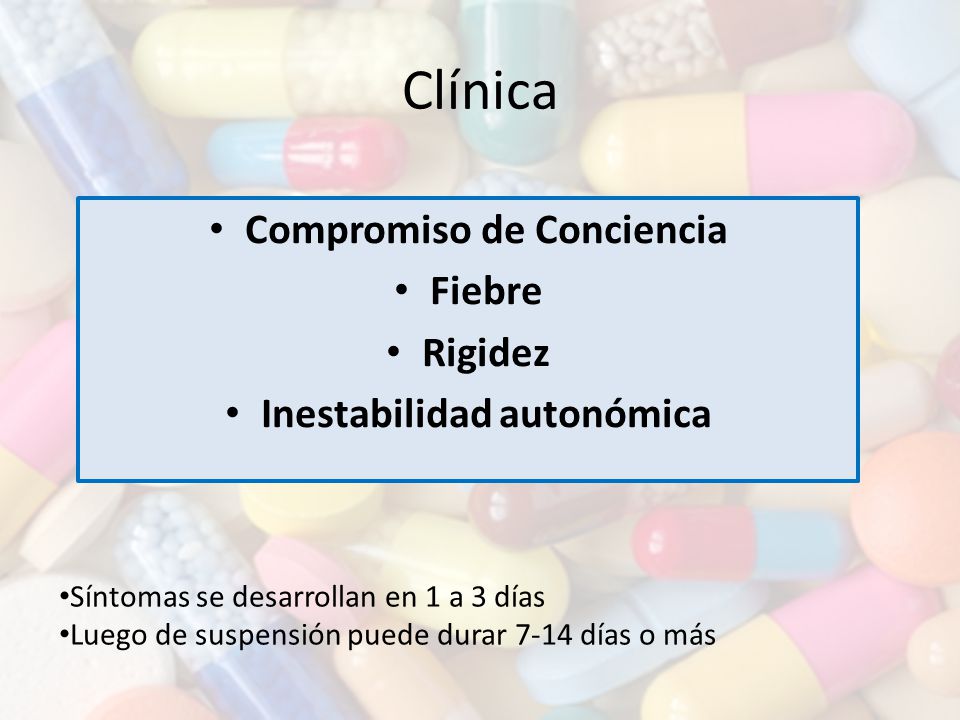 Clínica

• Compromiso de Conciencia
• Fiebre
• Rigidez
• Inestabilidad autonómica

•Síntomas se desarrollan en 1 a 3 días
•Luego de suspensión puede durar 7-14 días o más